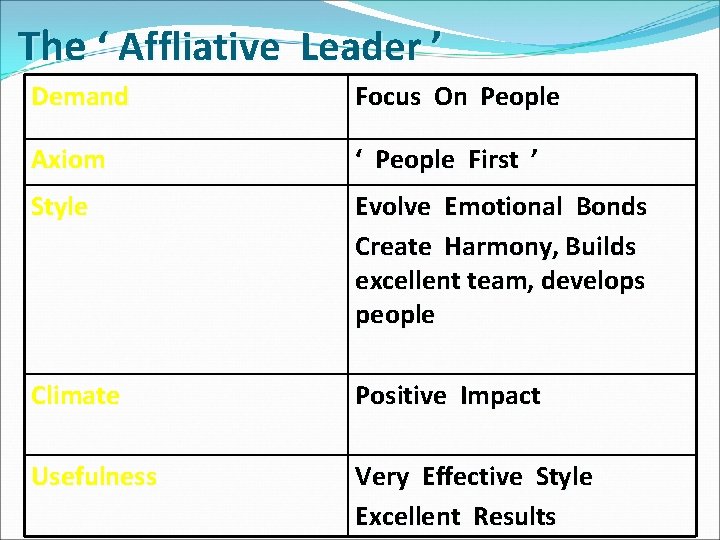 The ‘ Affliative Leader ’

| Demand | Focus On People |
|---|---|
| Axiom | ‘ People First ’ |
| Style | Evolve Emotional Bonds Create Harmony, Builds excellent team, develops people |
| Climate | Positive Impact |
| Usefulness | Very Effective Style Excellent Results |